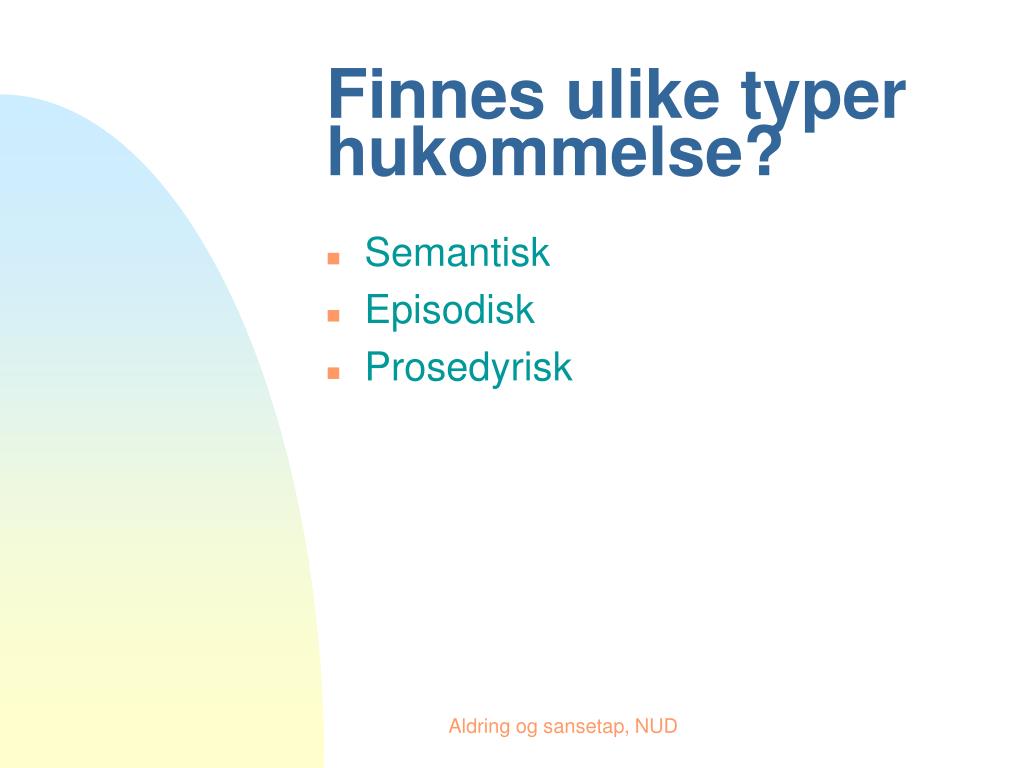 Finnes ulike typer hukommelse?

- Semantisk
- Episodisk
- Prosedyrisk

Aldring og sansetap, NUD